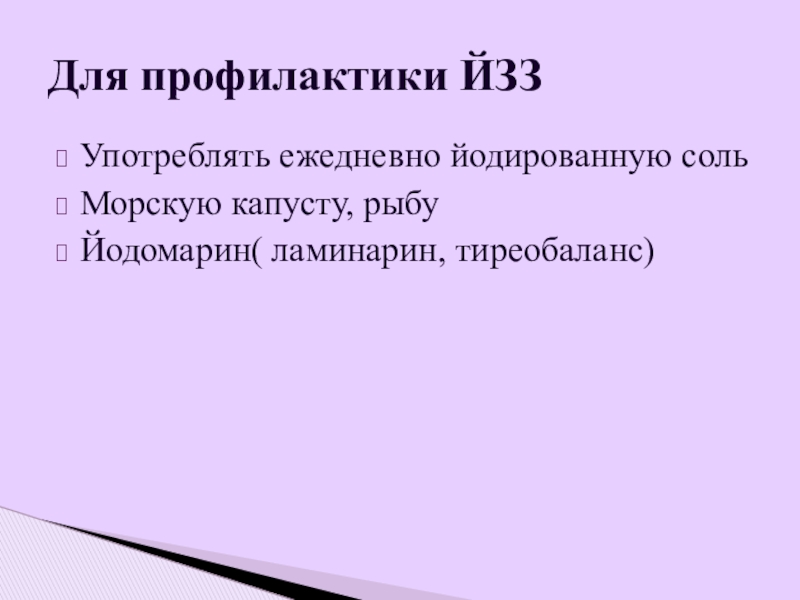 Для профилактики ЙЗЗ

Употреблять ежедневно йодированную соль

Морскую капусту, рыбу

Йодомарин( ламинарин, тиреобаланс)